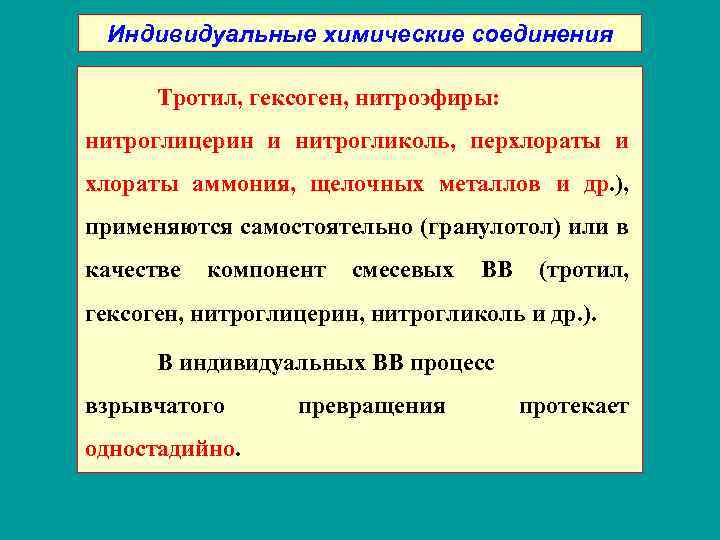 Индивидуальные химические соединения

Тротил, гексоген, нитроэфиры: нитроглицерин и нитрогликоль, перхлораты и хлораты аммония, щелочных металлов и др.), применяются самостоятельно (гранулотол) или в качестве компонент смесевых ВВ (тротил, гексоген, нитроглицерин, нитрогликоль и др.).

В индивидуальных ВВ процесс взрывчатого превращения протекает одностадийно.